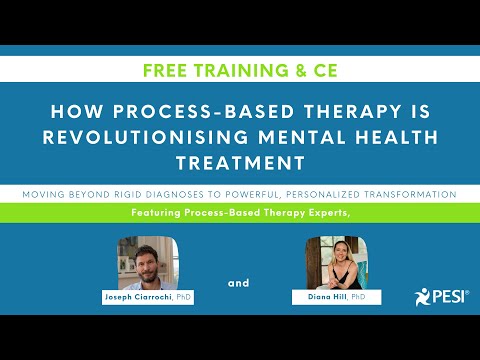 FREE TRAINING & CE

HOW PROCESS-BASED THERAPY IS REVOLUTIONISING MENTAL HEALTH TREATMENT

MOVING BEYOND RIGID DIAGNOSES TO POWERFUL, PERSONALIZED TRANSFORMATION

Featuring Process-Based Therapy Experts,

Joseph Ciarrochi, PhD

and

Diana Hill, PhD

PESI®